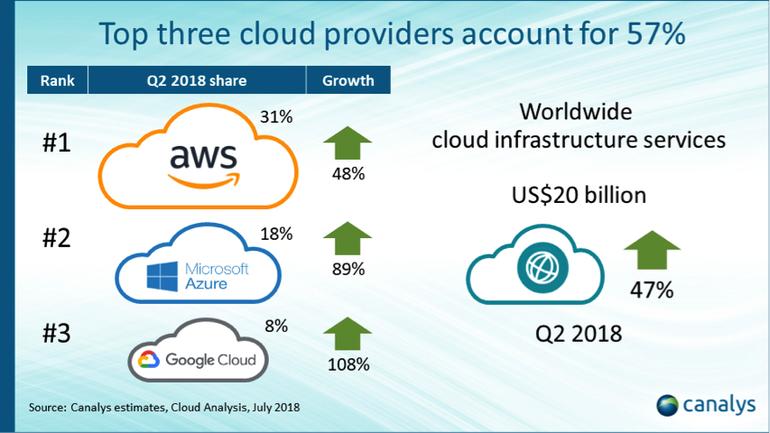 Top three cloud providers account for 57%

| Rank | Q2 2018 share | Growth |
|---|---|---|
| #1 | aws 31% | 48% |
| #2 | Microsoft Azure 18% | 89% |
| #3 | Google Cloud 8% | 108% |

Worldwide cloud infrastructure services

US$20 billion

47%

Q2 2018

Source: Canalys estimates, Cloud Analysis, July 2018

canalys